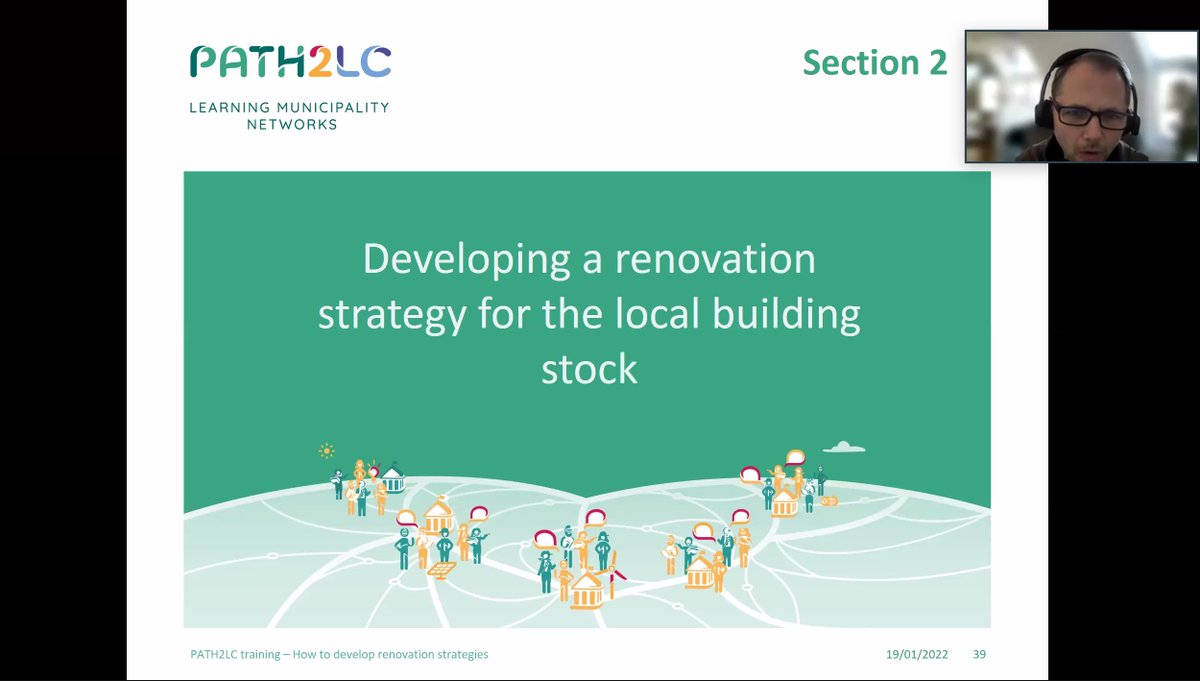 PATH2LC
LEARNING MUNICIPALITY NETWORKS

Section 2

Developing a renovation strategy for the local building stock

PATH2LC training – How to develop renovation strategies

19/01/2022

39